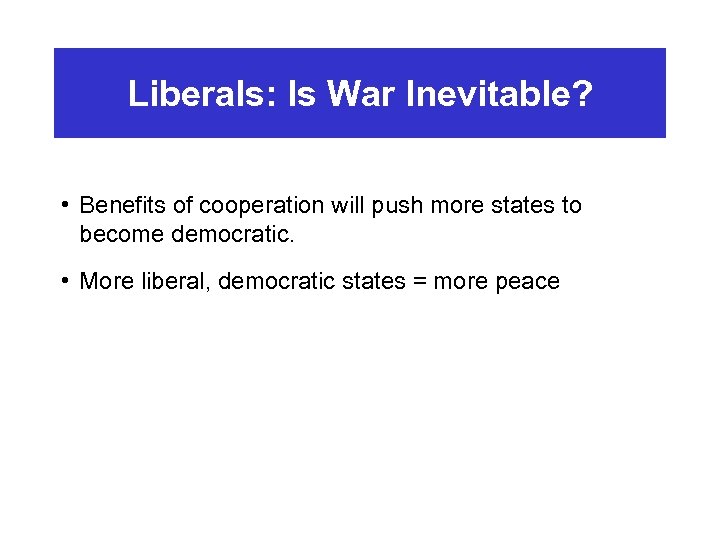 Liberals: Is War Inevitable?

• Benefits of cooperation will push more states to become democratic.

• More liberal, democratic states = more peace